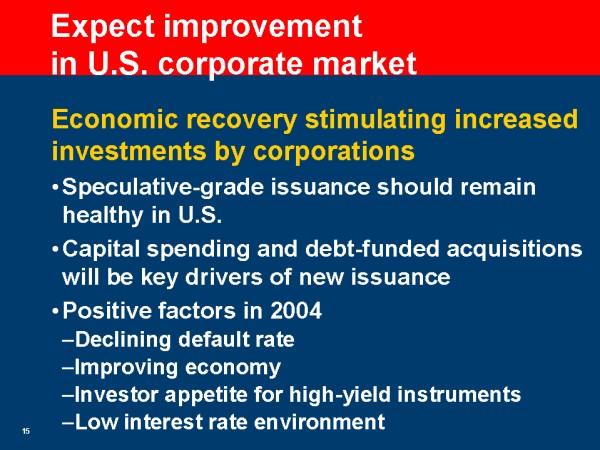 Expect improvement in U.S. corporate market

Economic recovery stimulating increased investments by corporations

• Speculative-grade issuance should remain healthy in U.S.

• Capital spending and debt-funded acquisitions will be key drivers of new issuance

• Positive factors in 2004
–Declining default rate
–Improving economy
–Investor appetite for high-yield instruments
–Low interest rate environment

15